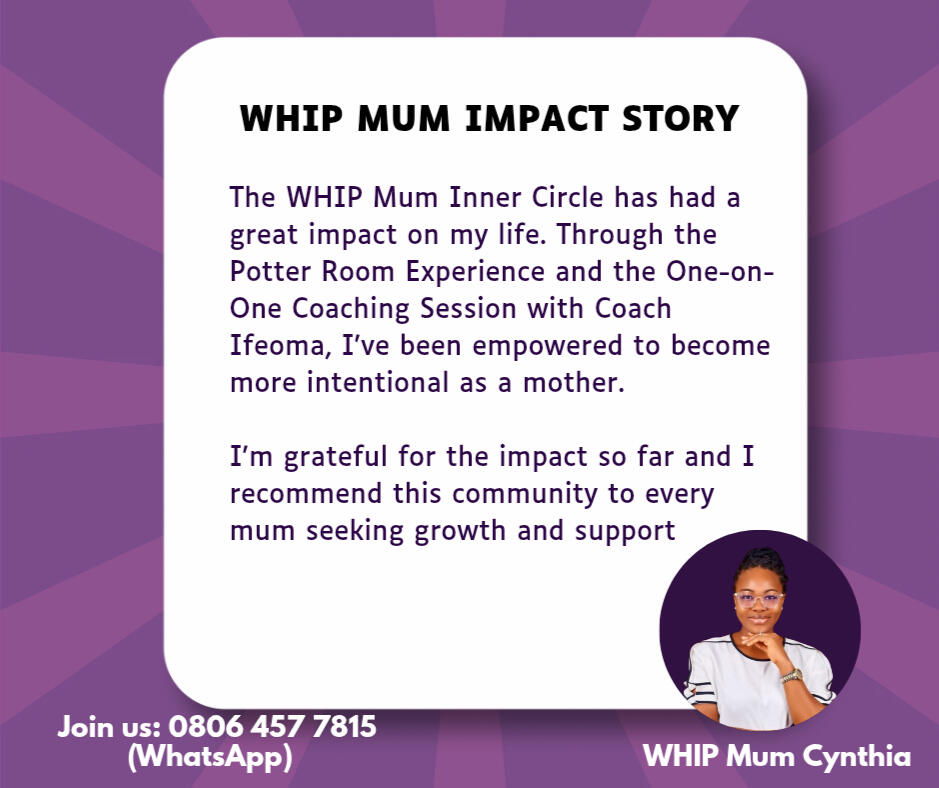 WHIP MUM IMPACT STORY

The WHIP Mum Inner Circle has had a great impact on my life. Through the Potter Room Experience and the One-on-One Coaching Session with Coach Ifeoma, I've been empowered to become more intentional as a mother.

I'm grateful for the impact so far and I recommend this community to every mum seeking growth and support

Join us: 0806 457 7815 (WhatsApp)

WHIP Mum Cynthia